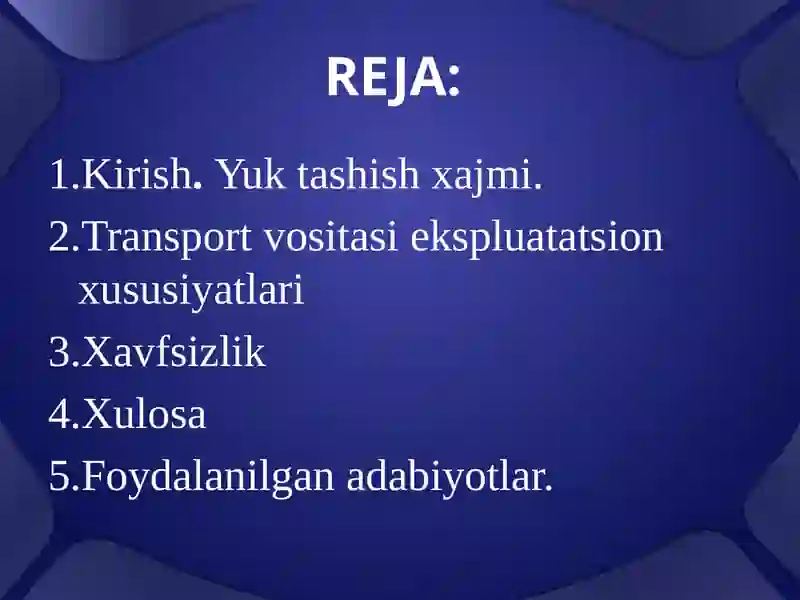 REJA:

1.Kirish. Yuk tashish xajmi.
2.Transport vositasi ekspluatatsion xususiyatlari
3.Xavfsizlik
4.Xulosa
5.Foydalanilgan adabiyotlar.